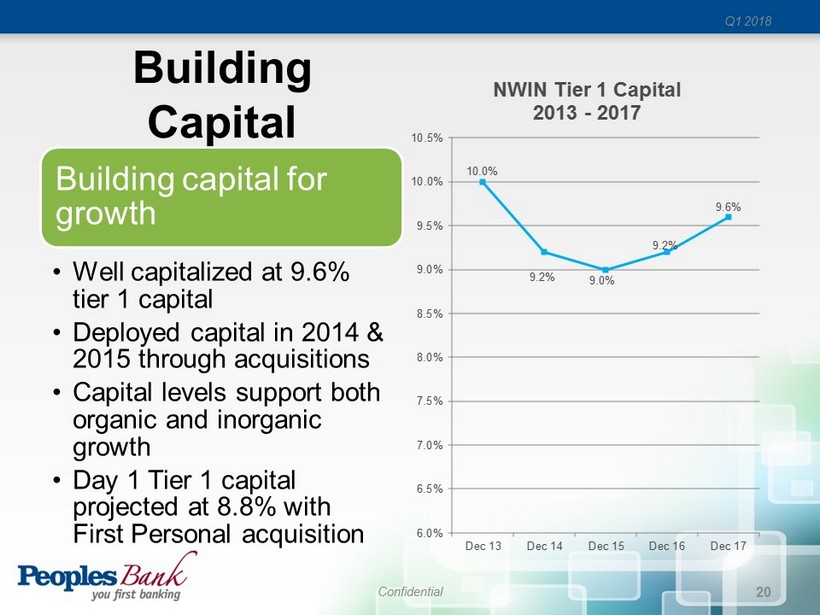 Q1 2018

Building Capital

Building capital for growth

• Well capitalized at 9.6% tier 1 capital
• Deployed capital in 2014 & 2015 through acquisitions
• Capital levels support both organic and inorganic growth
• Day 1 Tier 1 capital projected at 8.8% with First Personal acquisition

NWIN Tier 1 Capital
2013 - 2017

10.5%
10.0%
9.5%
9.0%
8.5%
8.0%
7.5%
7.0%
6.5%
6.0%

10.0%
9.2%
9.0%
9.2%
9.6%

Dec 13
Dec 14
Dec 15
Dec 16
Dec 17

Peoples Bank
you first banking

Confidential

20